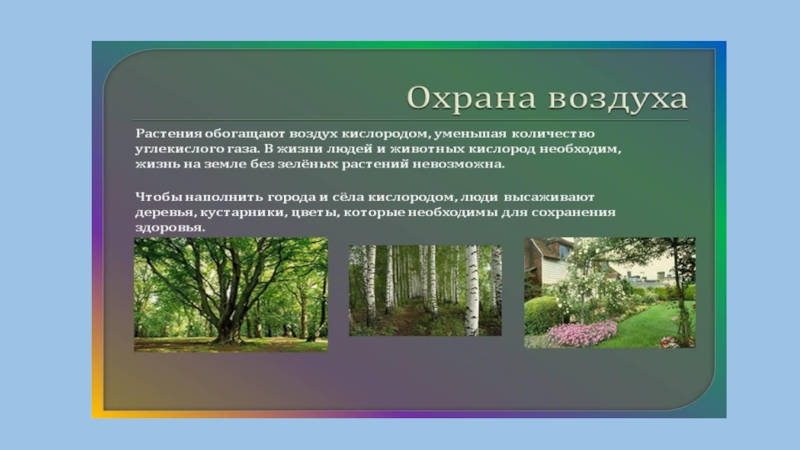 Охрана воздуха

Растения обогащают воздух кислородом, уменьшая количество углекислого газа. В жизни людей и животных кислород необходим, жизнь на земле без зелёных растений невозможна.

Чтобы наполнить города и сёла кислородом, люди высаживают деревья, кустарники, цветы, которые необходимы для сохранения здоровья.